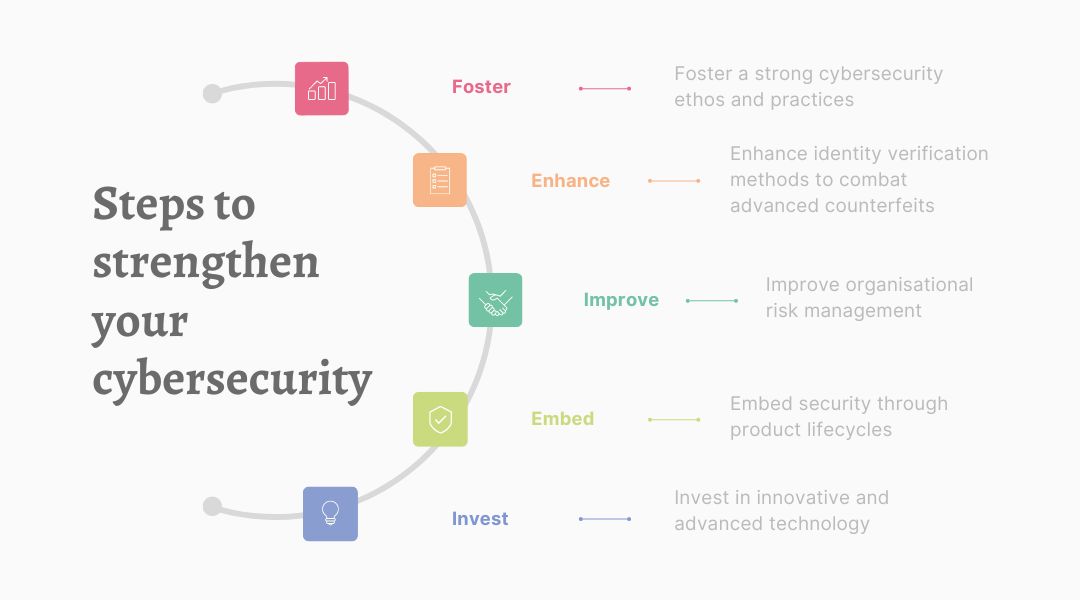 Steps to strengthen your cybersecurity

Foster

Foster a strong cybersecurity ethos and practices

Enhance

Enhance identity verification methods to combat advanced counterfeits

Improve

Improve organisational risk management

Embed

Embed security through product lifecycles

Invest

Invest in innovative and advanced technology